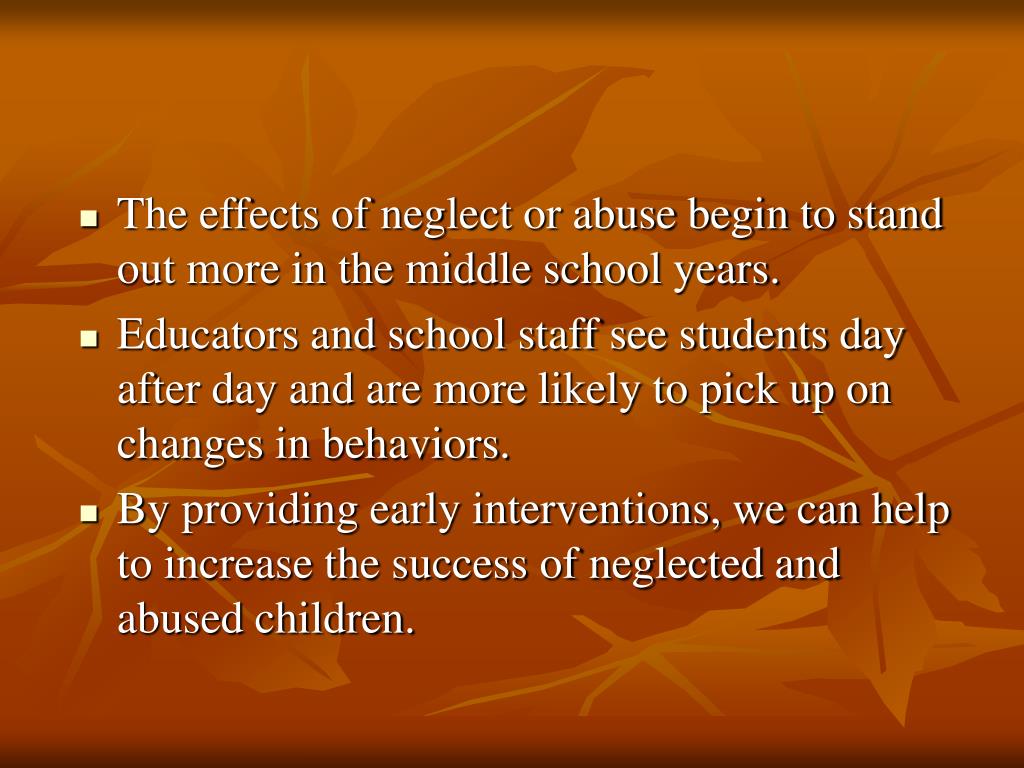 - The effects of neglect or abuse begin to stand out more in the middle school years.
- Educators and school staff see students day after day and are more likely to pick up on changes in behaviors.
- By providing early interventions, we can help to increase the success of neglected and abused children.